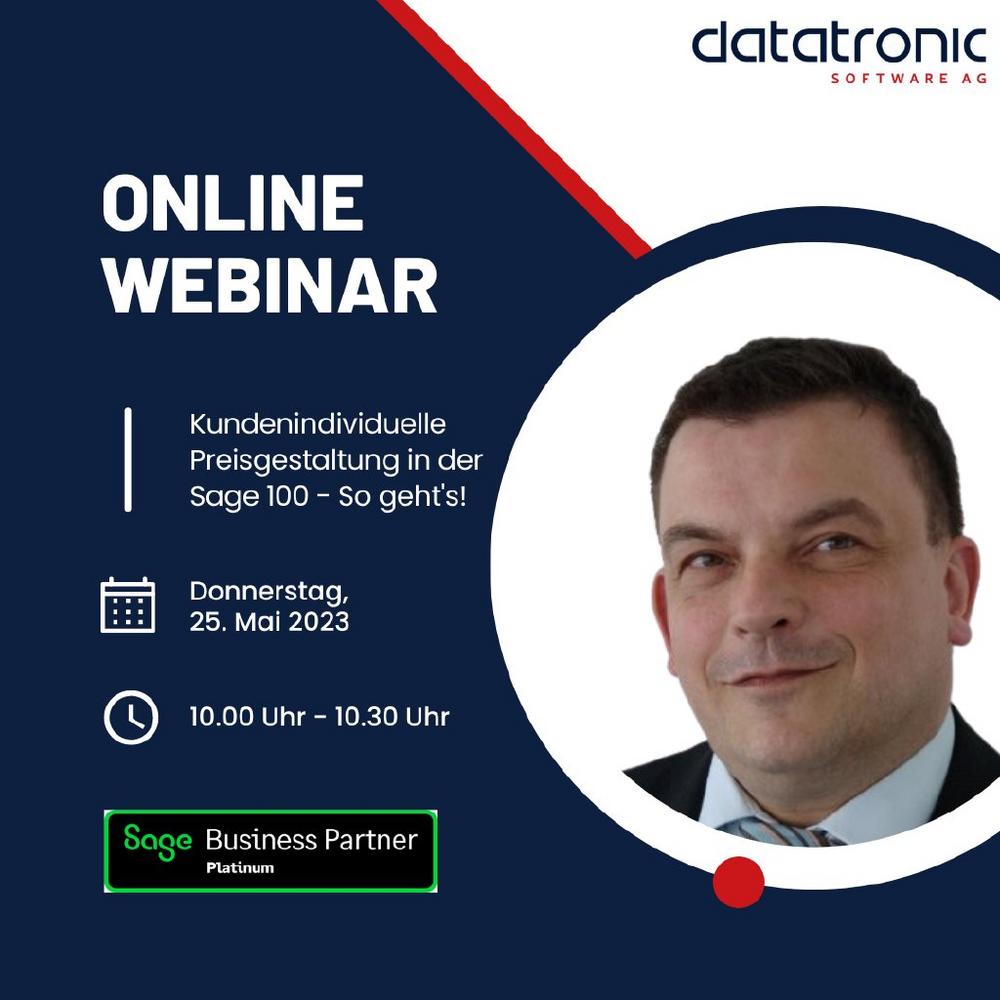 datatronic
SOFTWARE AG

ONLINE WEBINAR

Kundenindividuelle Preisgestaltung in der Sage 100 - So geht's!

Donnerstag, 25. Mai 2023

10.00 Uhr - 10.30 Uhr

Sage Business Partner
Platinum